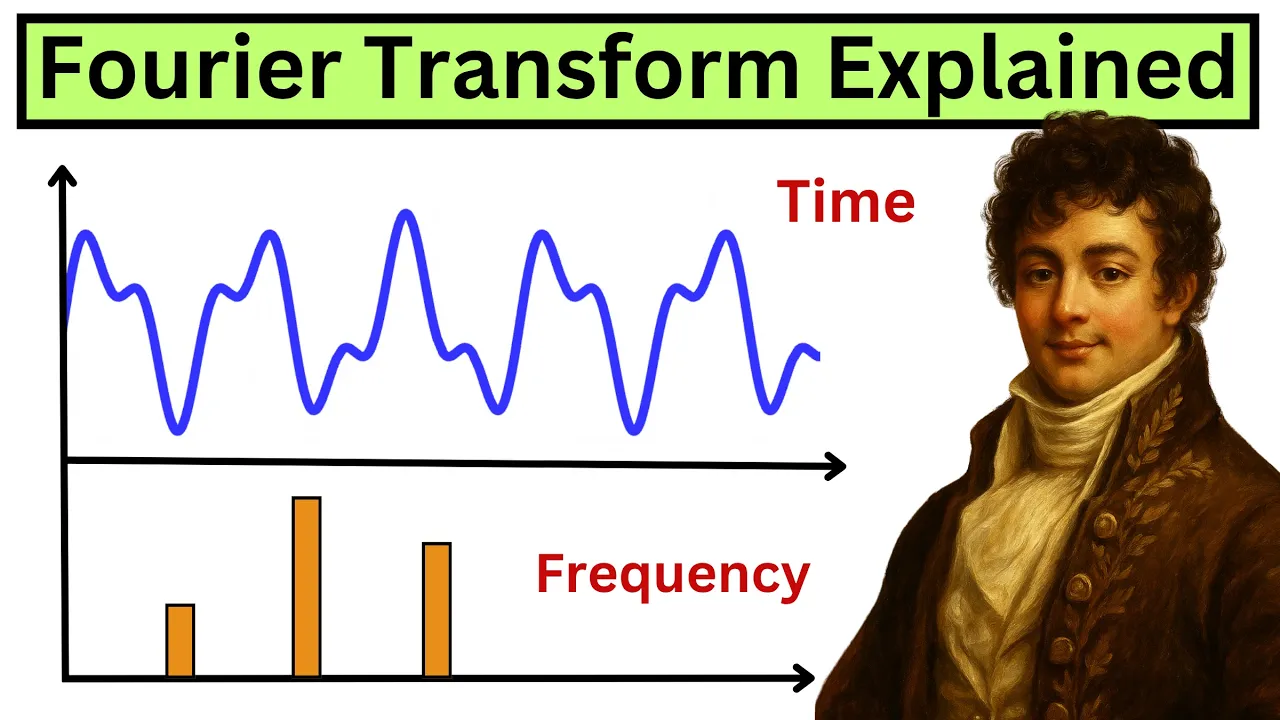 Fourier Transform Explained

Time

Frequency